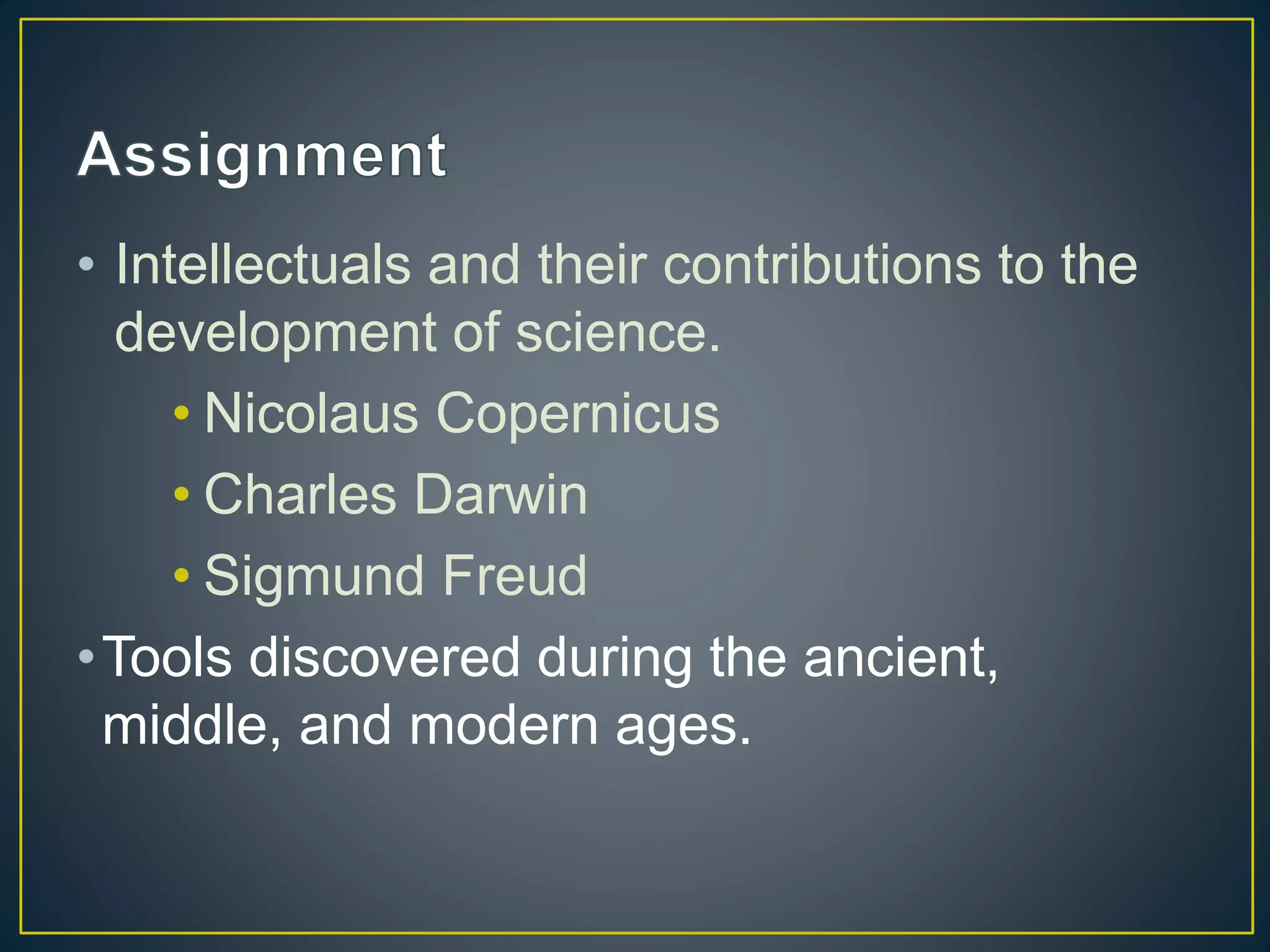 Assignment

• Intellectuals and their contributions to the development of science.

• Nicolaus Copernicus

• Charles Darwin

• Sigmund Freud

• Tools discovered during the ancient, middle, and modern ages.